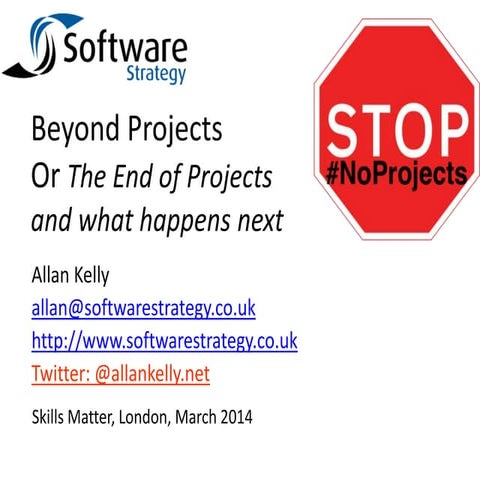 Software
Strategy

STOP
#NoProjects

Beyond Projects
Or The End of Projects
and what happens next

Allan Kelly
allan@softwarestrategy.co.uk
http://www.softwarestrategy.co.uk
Twitter: @allankelly.net

Skills Matter, London, March 2014